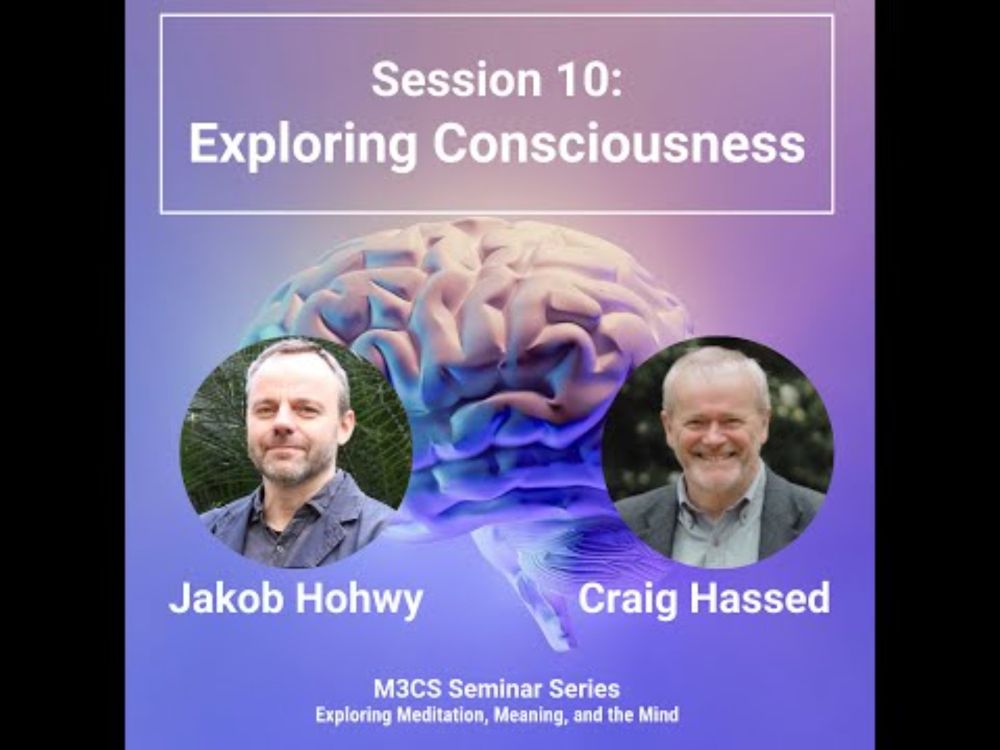 Session 10:
Exploring Consciousness

Jakob Hohwy

Craig Hassed

M3CS Seminar Series
Exploring Meditation, Meaning, and the Mind